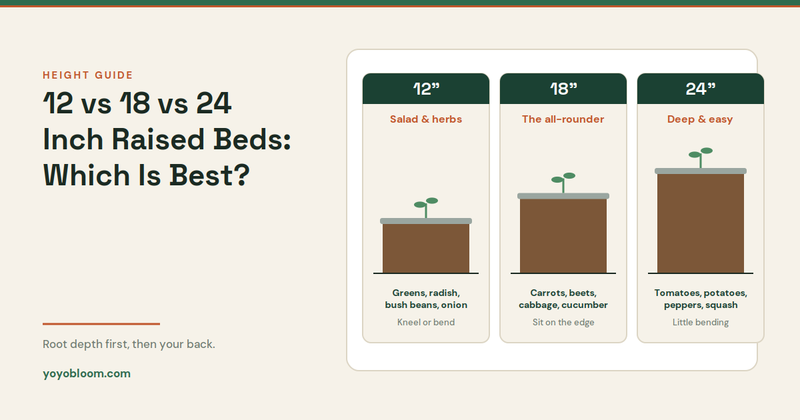 HEIGHT GUIDE

12 vs 18 vs 24 Inch Raised Beds: Which Is Best?

Root depth first, then your back.

yoyobloom.com

12”

Salad & herbs

Greens, radish, bush beans, onion

Kneel or bend

18”

The all-rounder

Carrots, beets, cabbage, cucumber

Sit on the edge

24”

Deep & easy

Tomatoes, potatoes, peppers, squash

Little bending